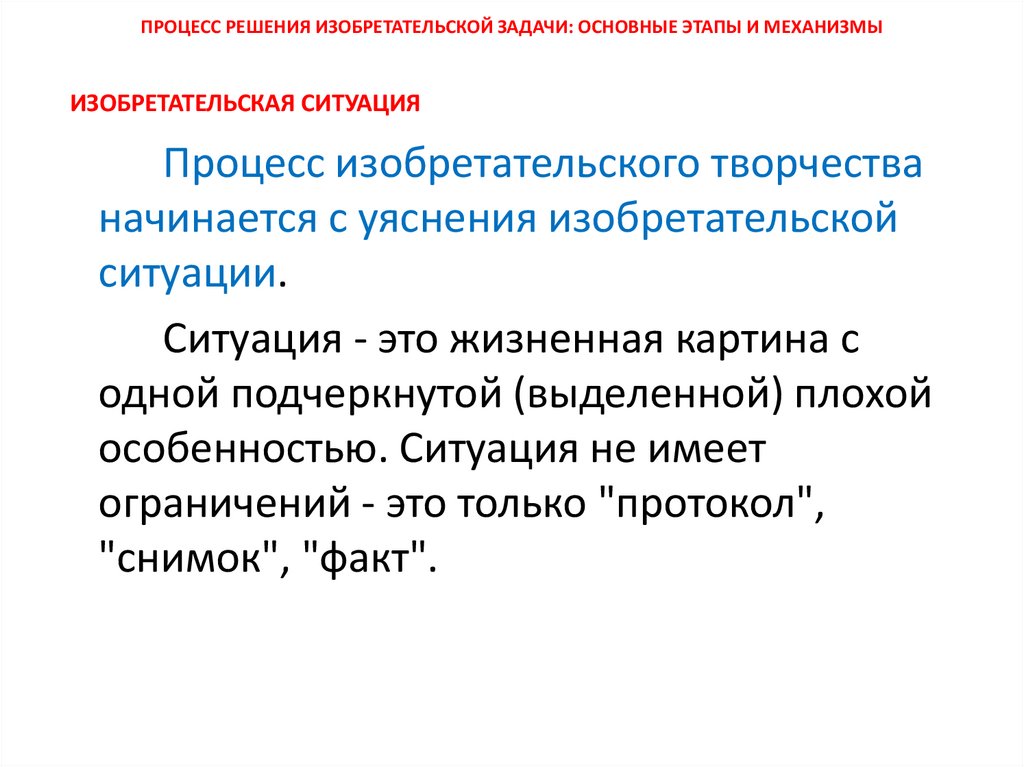 ПРОЦЕСС РЕШЕНИЯ ИЗОБРЕТАТЕЛЬСКОЙ ЗАДАЧИ: ОСНОВНЫЕ ЭТАПЫ И МЕХАНИЗМЫ

ИЗОБРЕТАТЕЛЬСКАЯ СИТУАЦИЯ

Процесс изобретательского творчества начинается с уяснения изобретательской ситуации.

Ситуация - это жизненная картина с одной подчеркнутой (выделенной) плохой особенностью. Ситуация не имеет ограничений - это только "протокол", "снимок", "факт".